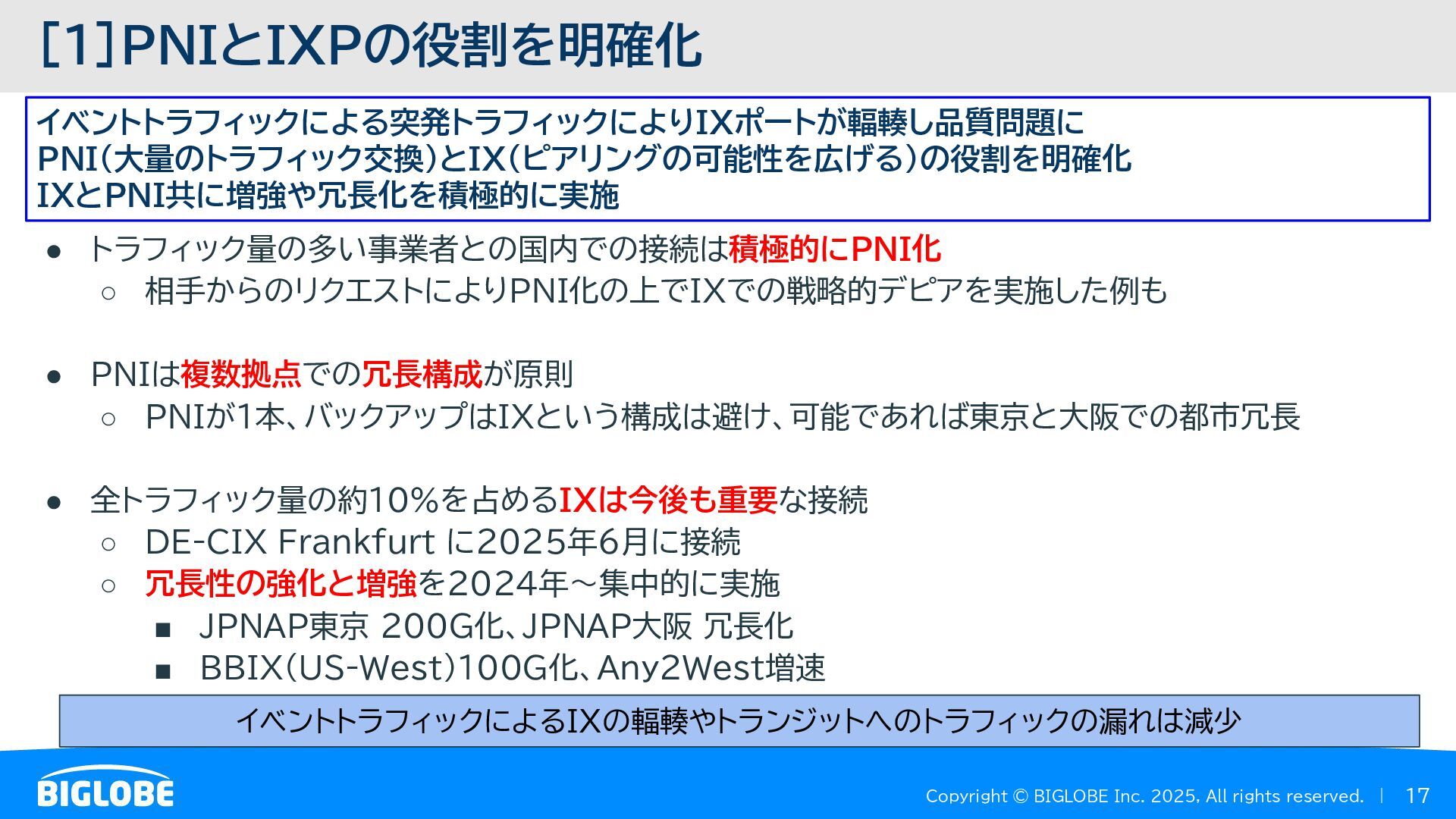 [1]PNIとIXPの役割を明確化

イベントトラフィックによる突発トラフィックによりIXポートが輻輳し品質問題に
PNI(大量のトラフィック交換)とIX(ピアリングの可能性を広げる)の役割を明確化
IXとPNI共に増強や冗長化を積極的に実施

● トラフィック量の多い事業者との国内での接続は積極的にPNI化
○ 相手からのリクエストによりPNI化の上でIXでの戦略的デピアを実施した例も

● PNIは複数拠点での冗長構成が原則
○ PNIが1本、バックアップはIXという構成は避け、可能であれば東京と大阪での都市冗長

● 全トラフィック量の約10%を占めるIXは今後も重要な接続
○ DE-CIX Frankfurt に2025年6月に接続
○ 冗長性の強化と増強を2024年～集中的に実施
■ JPNAP東京 200G化、JPNAP大阪 冗長化
■ BBIX(US-West)100G化、Any2West増速

イベントトラフィックによるIXの輻輳やトランジットへのトラフィックの漏れは減少

BIGLOBE

Copyright © BIGLOBE Inc. 2025, All rights reserved. | 17